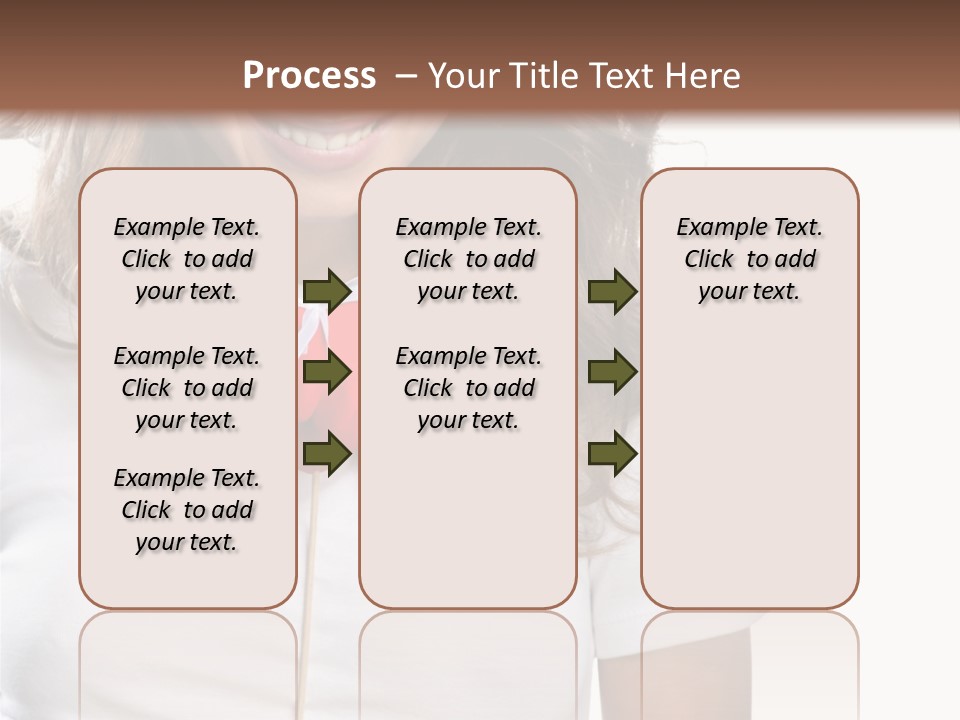 Process – Your Title Text Here

Example Text. Click to add your text.

Example Text. Click to add your text.

Example Text. Click to add your text.

Example Text. Click to add your text.

Example Text. Click to add your text.

Example Text. Click to add your text.